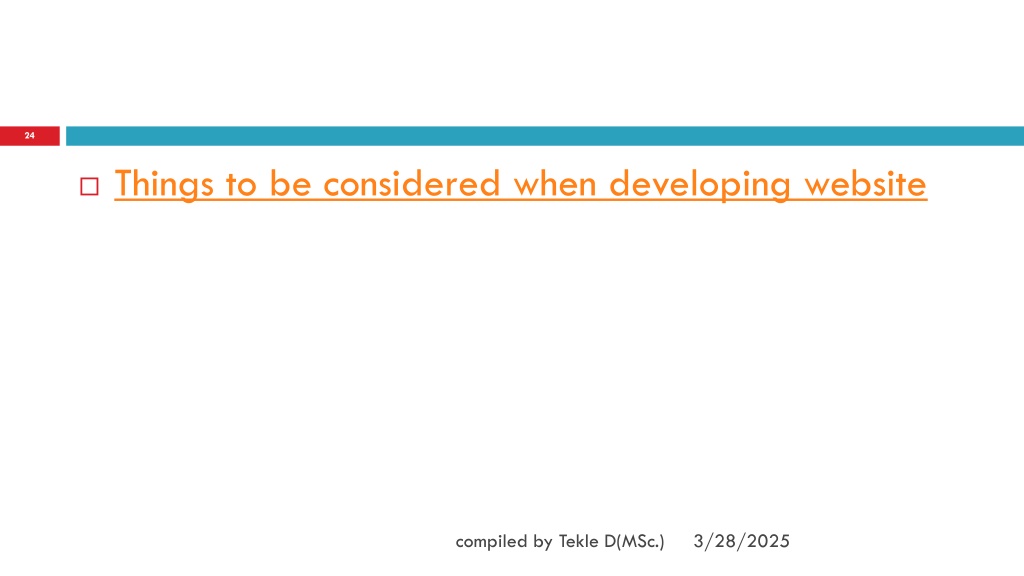 24

Things to be considered when developing website

compiled by Tekle D(MSc.) 3/28/2025